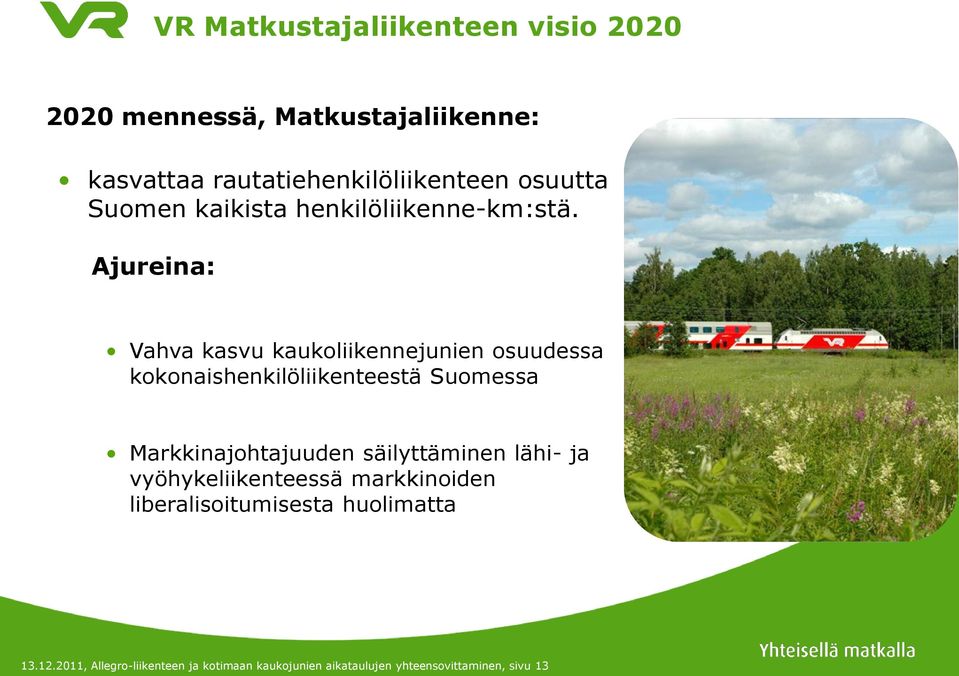 VR

VR Matkustajaliikenteen visio 2020

2020 mennessä, Matkustajaliikenne:

• kasvattaa rautatiehenkilöliikenteen osuutta Suomen kaikista henkilöliikenne-km:stä.

Ajureina:

• Vahva kasvu kaukoliikennejunien osuudessa kokonaishenkilöliikenteestä Suomessa

• Markkinajohtajuuden säilyttäminen lähi- ja vyöhykeliikenteessä markkinoiden liberalisoitumisesta huolimatta

VR

13.12.2011, Allegro-liikenteen ja kotimaan kaukojunien aikataulujen yhteensovittaminen, sivu 13

Yhteisellä matkalla